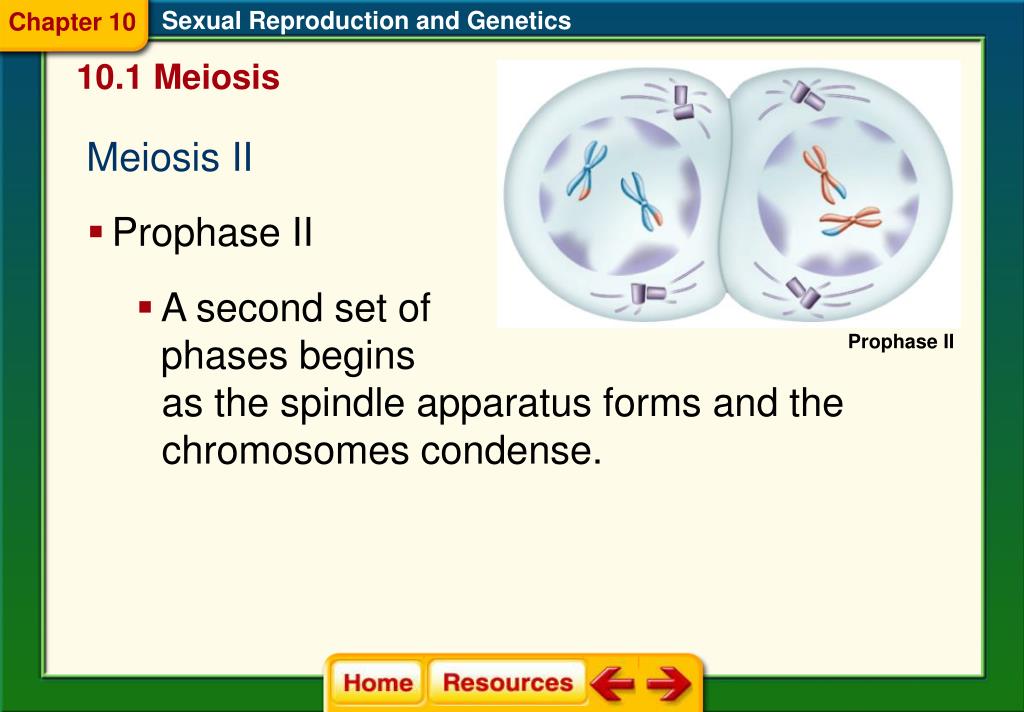 Chapter 10 Sexual Reproduction and Genetics

10.1 Meiosis

Meiosis II

▪ Prophase II

▪ A second set of phases begins as the spindle apparatus forms and the chromosomes condense.

Prophase II

Home Resources